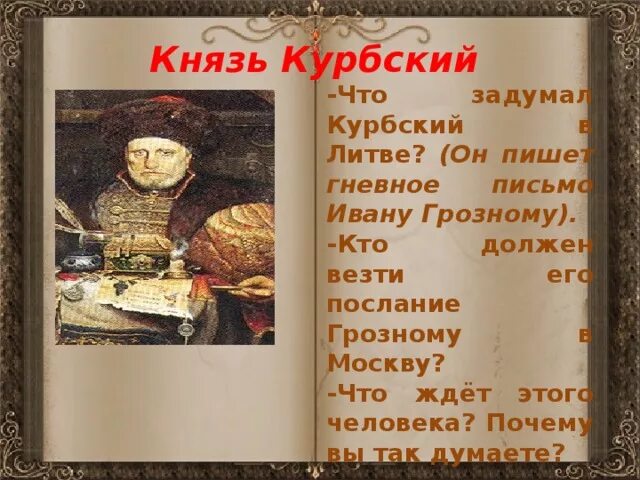 Князь Курбский

-Что задумал Курбский в Литве? (Он пишет гневное письмо Ивану Грозному).
-Кто должен везти его послание Грозному в Москву?
-Что ждёт этого человека? Почему вы так думаете?